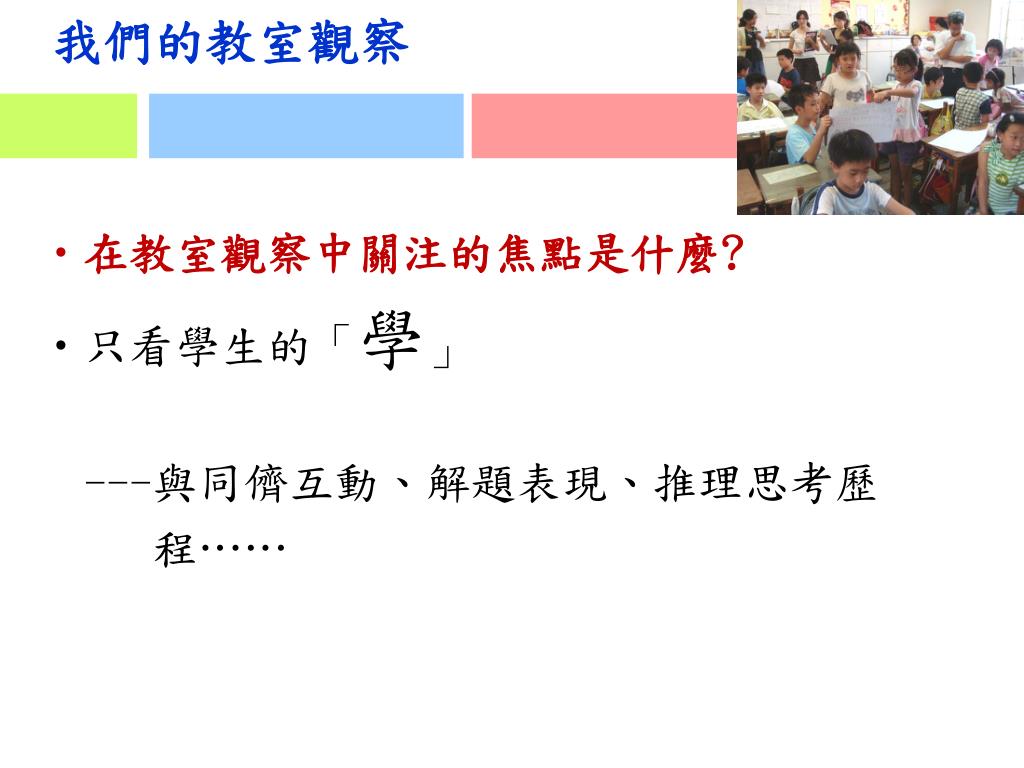 我們的教室觀察

• 在教室觀察中關注的焦點是什麼?

• 只看學生的「學」

---與同儕互動、解題表現、推理思考歷程……